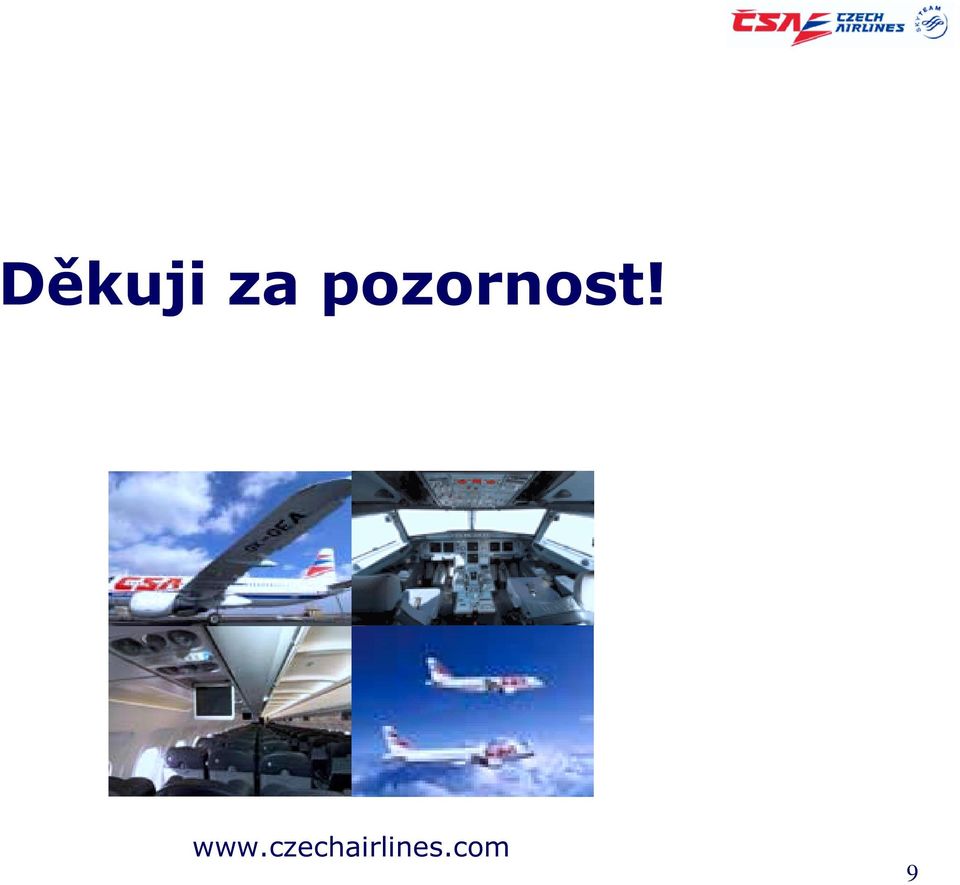 ČSA CZECH AIRLINES SKYTEAM

Děkuji za pozornost!

OK-OEA

ČSA

www.czechairlines.com

9